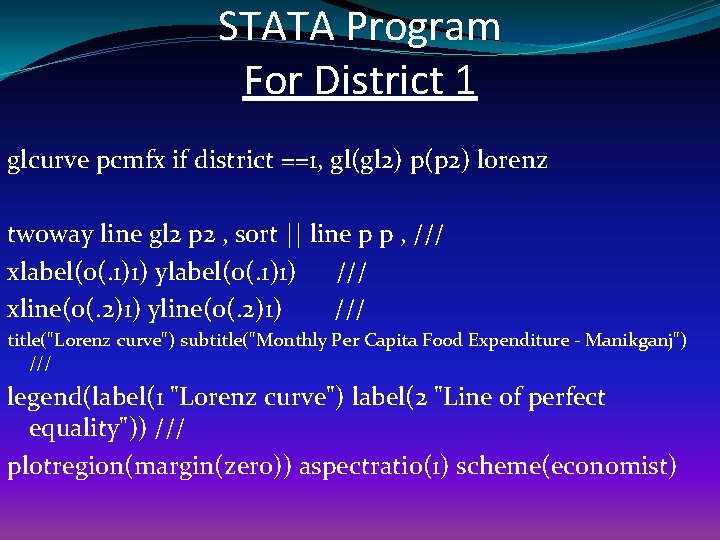 STATA Program
For District 1

glcurve pcmfx if district ==1, gl(gl2) p(p2) lorenz

twoway line gl2 p2 , sort || line p p , ///
xlabel(0(.1)1) ylabel(0(.1)1) ///
xline(0(.2)1) yline(0(.2)1) ///
title("Lorenz curve") subtitle("Monthly Per Capita Food Expenditure - Manikganj") ///
legend(label(1 "Lorenz curve") label(2 "Line of perfect equality")) ///
plotregion(margin(zero)) aspectratio(1) scheme(economist)